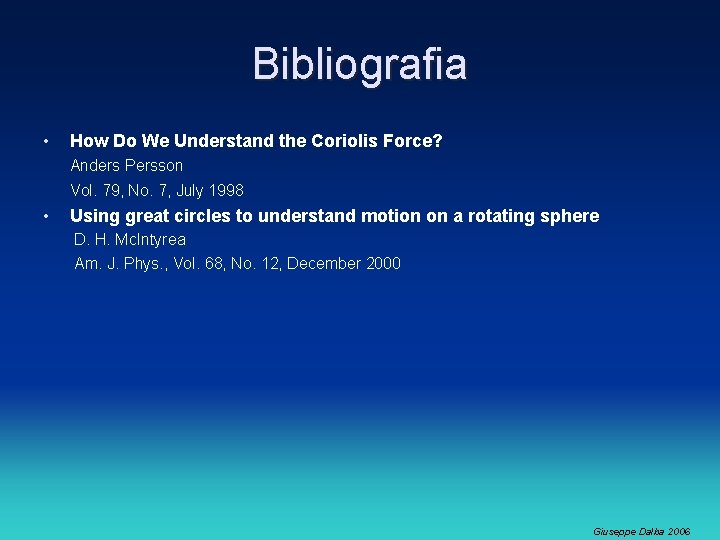 Bibliografia

• How Do We Understand the Coriolis Force?

Anders Persson

Vol. 79, No. 7, July 1998

• Using great circles to understand motion on a rotating sphere

D. H. McIntyrea

Am. J. Phys., Vol. 68, No. 12, December 2000

Giuseppe Dalba 2006